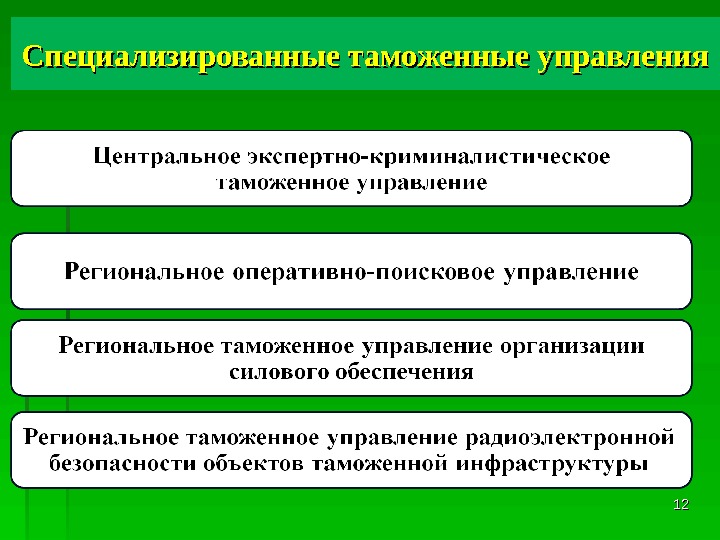 Специализированные таможенные управления

Центральное экспертно-криминалистическое таможенное управление

Региональное оперативно-поисковое управление

Региональное таможенное управление организации силового обеспечения

Региональное таможенное управление радиоэлектронной безопасности объектов таможенной инфраструктуры

12